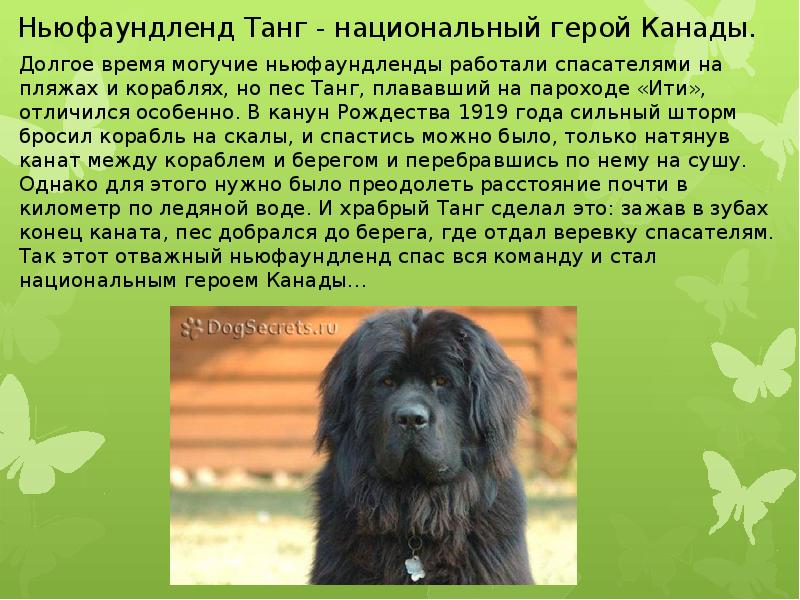 Ньюфаундленд Танг - национальный герой Канады.

Долгое время могучие ньюфаундленды работали спасателями на пляжах и кораблях, но пес Танг, плававший на пароходе «Ити», отличился особенно. В канун Рождества 1919 года сильный шторм бросил корабль на скалы, и спастись можно было, только натянув канат между кораблем и берегом и перебравшись по нему на сушу. Однако для этого нужно было преодолеть расстояние почти в километр по ледяной воде. И храбрый Танг сделал это: зажав в зубах конец каната, пес добрался до берега, где отдал веревку спасателям. Так этот отважный ньюфаундленд спас вся команду и стал национальным героем Канады...

DogSecrets.ru